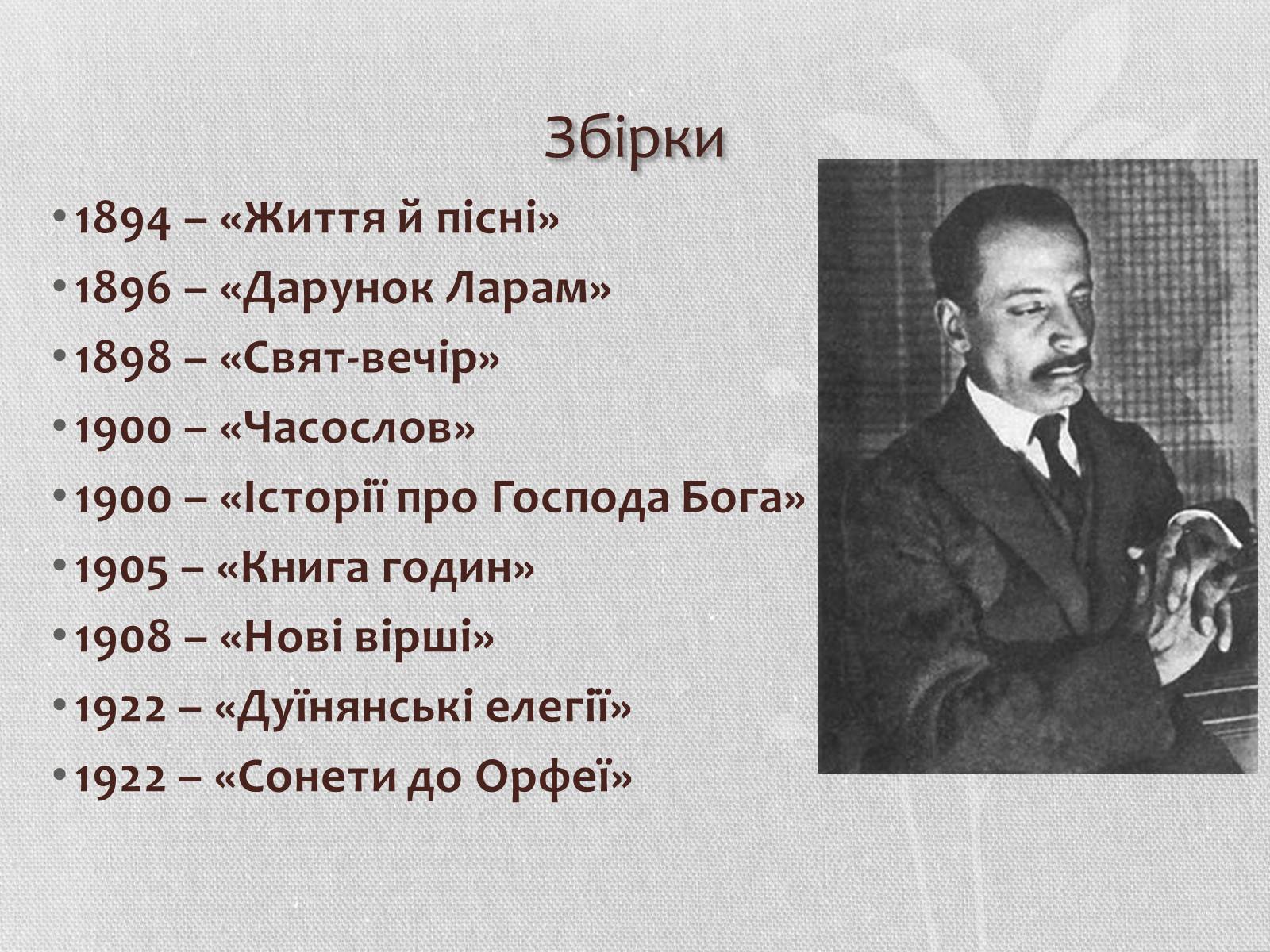 Збірки

• 1894 – «Життя й пісні»
• 1896 – «Дарунок Ларам»
• 1898 – «Свят-вечір»
• 1900 – «Часослов»
• 1900 – «Історії про Господа Бога»
• 1905 – «Книга годин»
• 1908 – «Нові вірші»
• 1922 – «Дуїнянські елегії»
• 1922 – «Сонети до Орфеї»